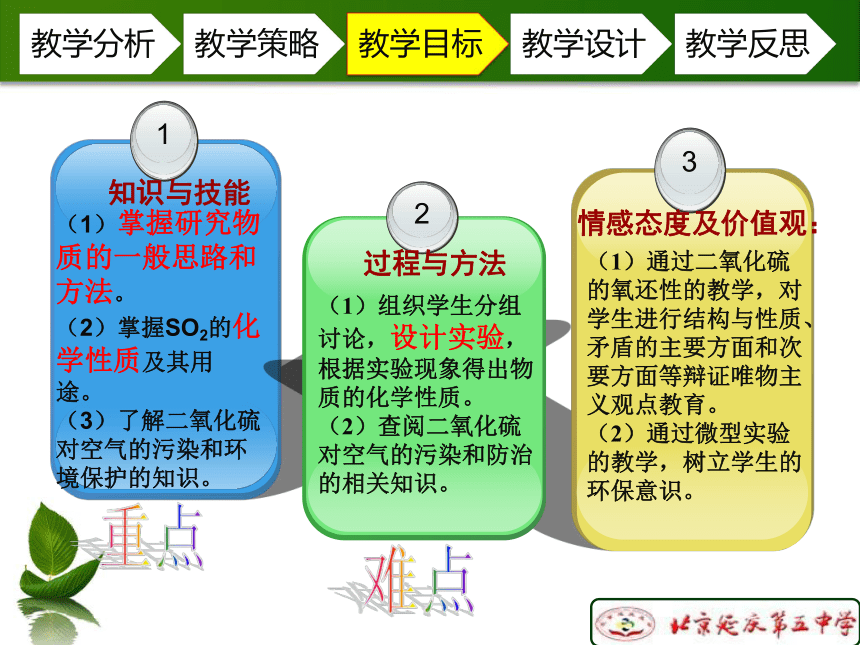 教学分析 教学策略 教学目标 教学设计 教学反思

1

知识与技能

（1）掌握研究物质的一般思路和方法。

（2）掌握$SO_2$的化学性质及其用途。

（3）了解二氧化硫对空气的污染和环境保护的知识。

重点

2

过程与方法

（1）组织学生分组讨论，设计实验，根据实验现象得出物质的化学性质。

（2）查阅二氧化硫对空气的污染和防治的相关知识。

难点

3

情感态度及价值观：

（1）通过二氧化硫的氧还性的教学，对学生进行结构与性质、矛盾的主要方面和次要方面等辩证唯物主义观点教育。

（2）通过微型实验的教学，树立学生的环保意识。

北京延庆第五中学